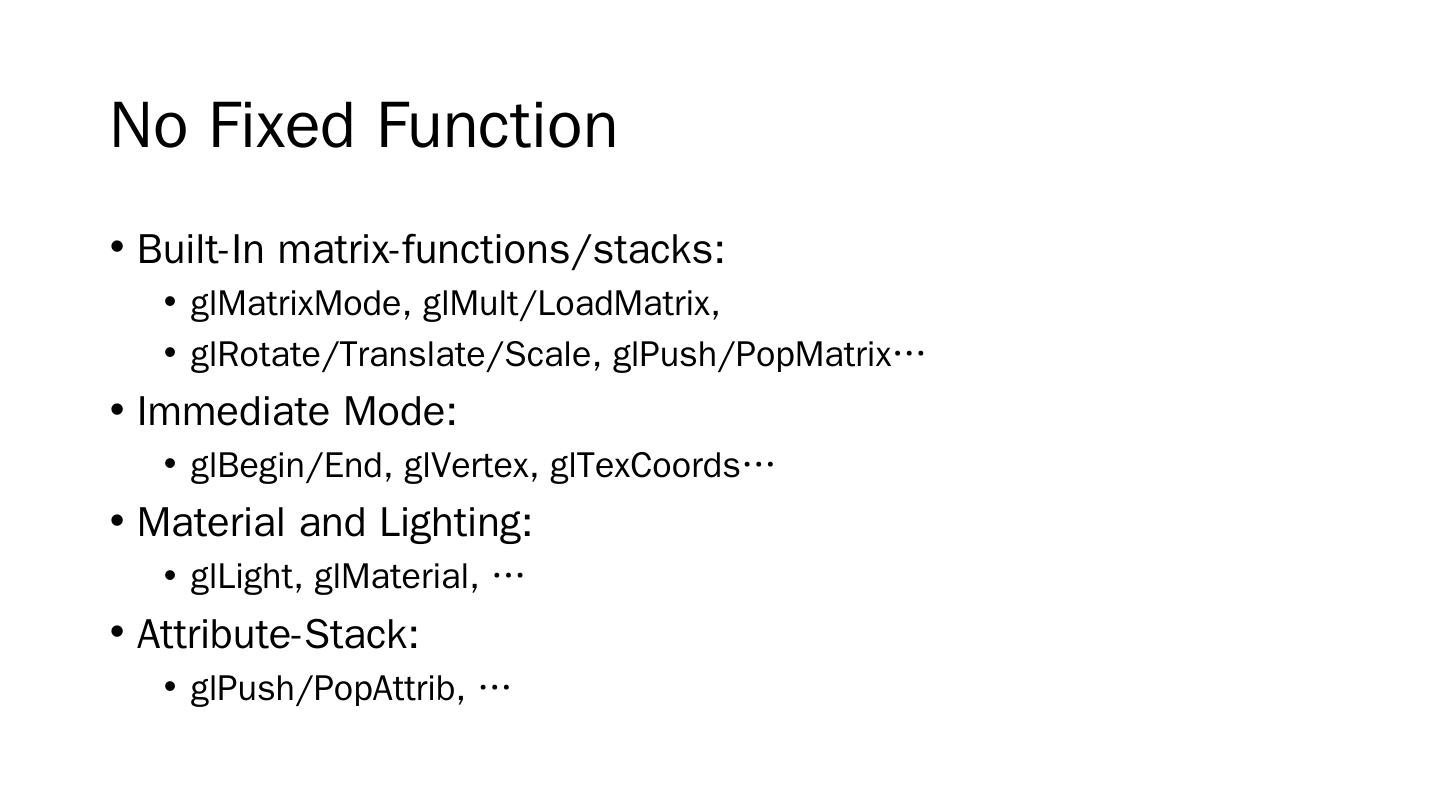 No Fixed Function

• Built-In matrix-functions/stacks:
  • glMatrixMode, glMult/LoadMatrix,
  • glRotate/Translate/Scale, glPush/PopMatrix…
• Immediate Mode:
  • glBegin/End, glVertex, glTexCoords…
• Material and Lighting:
  • glLight, glMaterial, …
• Attribute-Stack:
  • glPush/PopAttrib, …